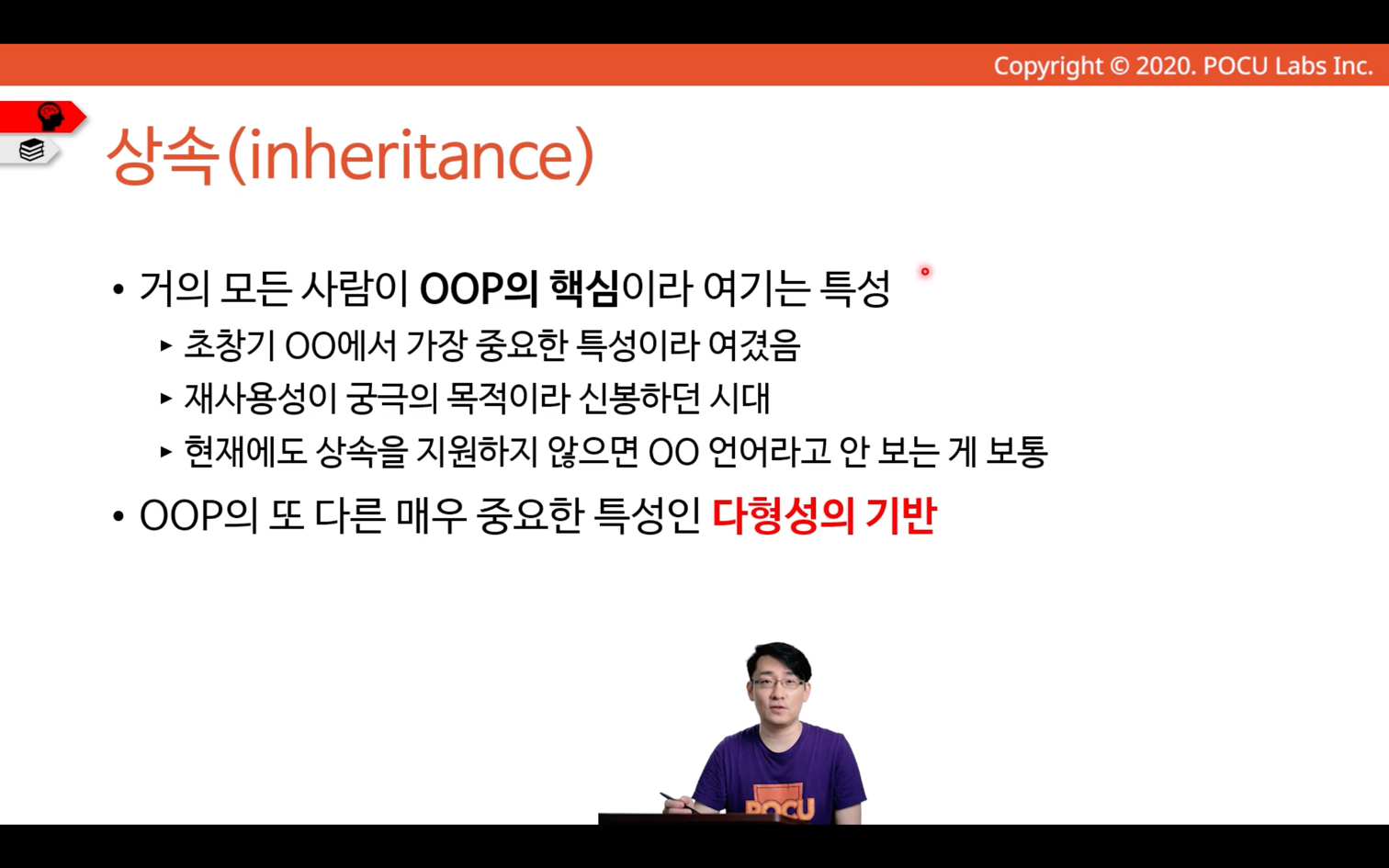 Copyright © 2020. POCU Labs Inc.

상속(inheritance)

• 거의 모든 사람이 OOP의 핵심이라 여기는 특성
  ▸ 초창기 OO에서 가장 중요한 특성이라 여겼음
  ▸ 재사용성이 궁극의 목적이라 신봉하던 시대
  ▸ 현재에도 상속을 지원하지 않으면 OO 언어라고 안 보는 게 보통
• OOP의 또 다른 매우 중요한 특성인 다형성의 기반

POCU